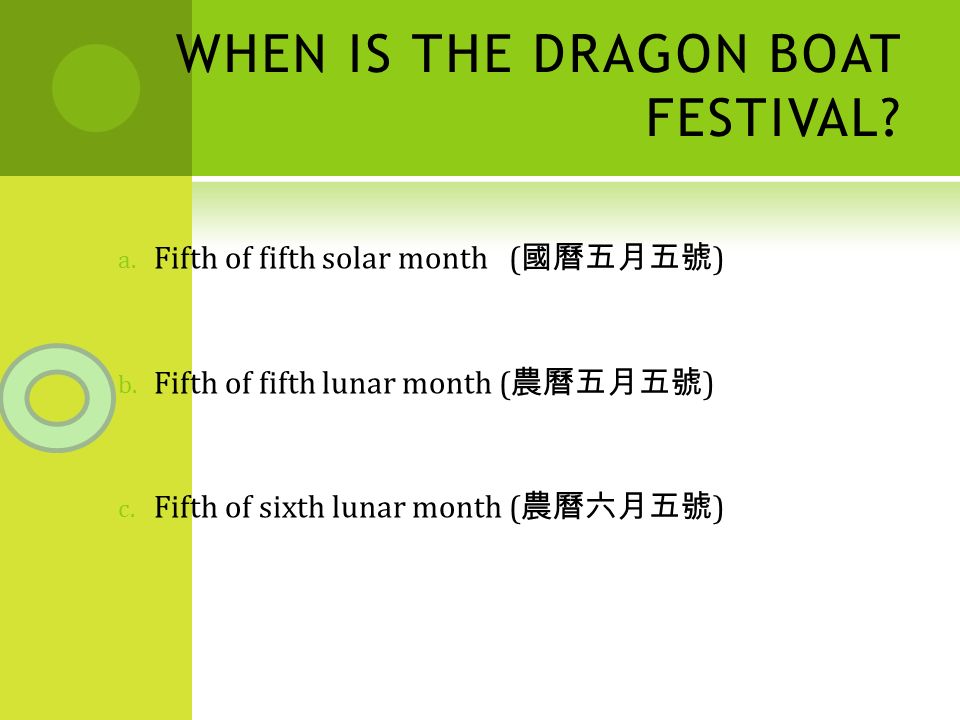 WHEN IS THE DRAGON BOAT FESTIVAL?

a. Fifth of fifth solar month (國曆五月五號)

b. Fifth of fifth lunar month (農曆五月五號)

c. Fifth of sixth lunar month (農曆六月五號)